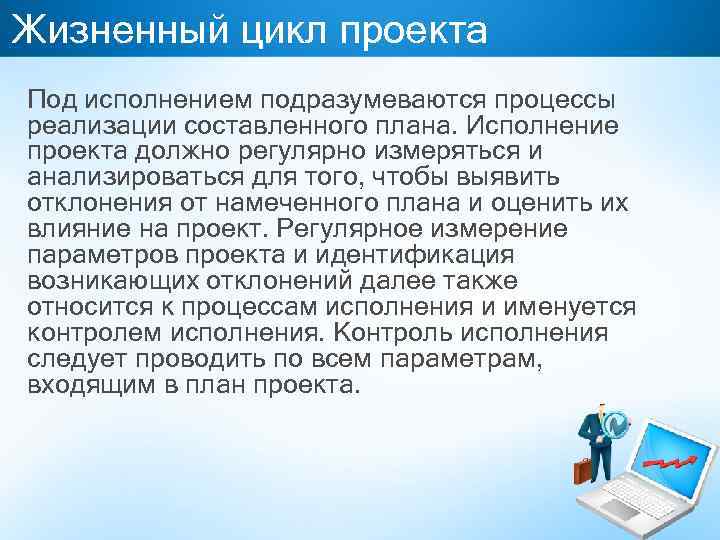 Жизненный цикл проекта

Под исполнением подразумеваются процессы реализации составленного плана. Исполнение проекта должно регулярно измеряться и анализироваться для того, чтобы выявить отклонения от намеченного плана и оценить их влияние на проект. Регулярное измерение параметров проекта и идентификация возникающих отклонений далее также относится к процессам исполнения и именуется контролем исполнения. Контроль исполнения следует проводить по всем параметрам, входящим в план проекта.